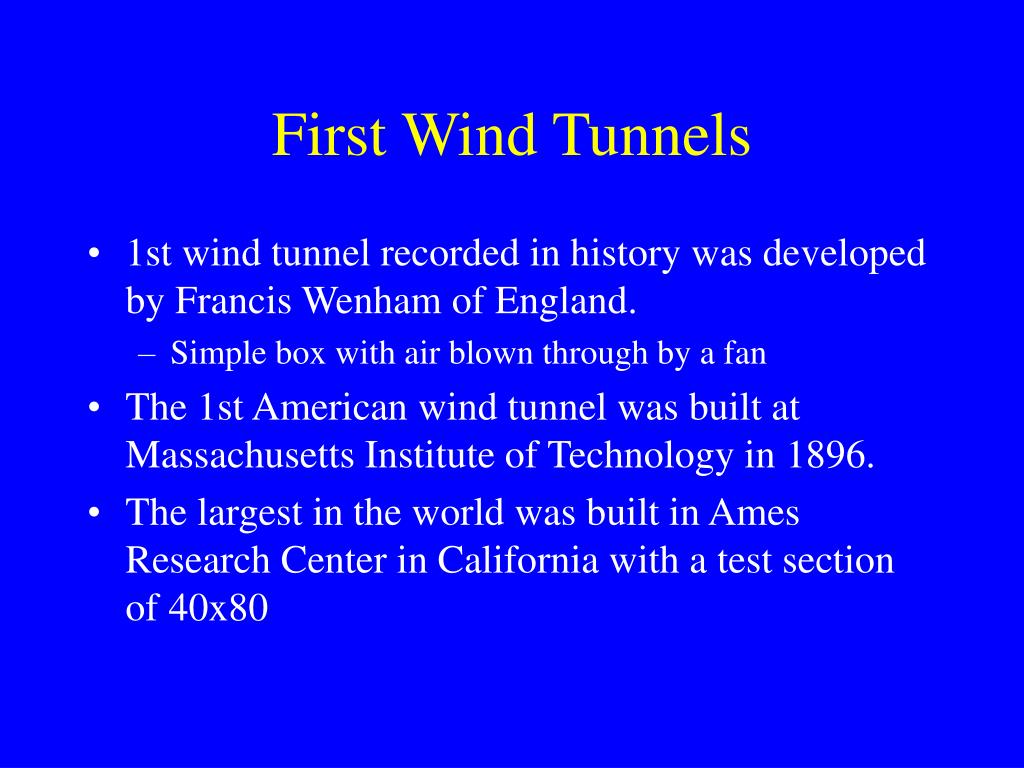 First Wind Tunnels

• 1st wind tunnel recorded in history was developed by Francis Wenham of England.
– Simple box with air blown through by a fan
• The 1st American wind tunnel was built at Massachusetts Institute of Technology in 1896.
• The largest in the world was built in Ames Research Center in California with a test section of 40x80